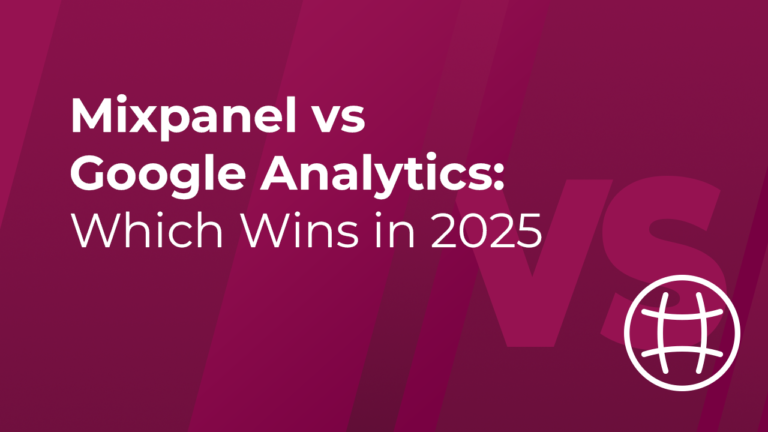 Mixpanel vs
Google Analytics:
Which Wins in 2025

VS